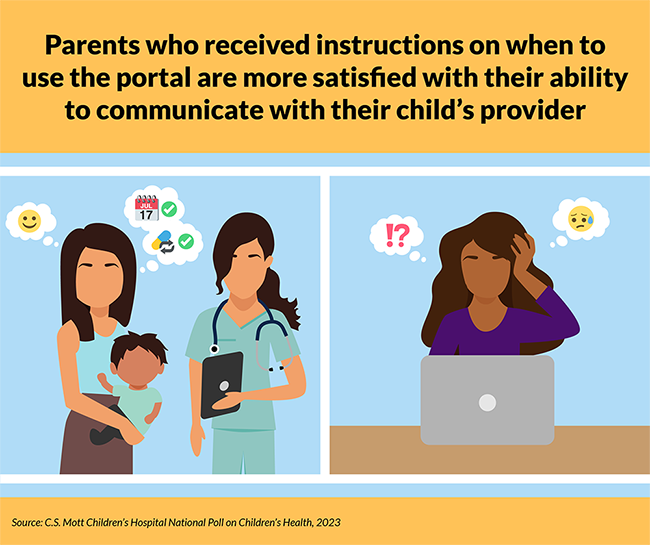 Parents who received instructions on when to use the portal are more satisfied with their ability to communicate with their child's provider

JUL
17

!?

Source: C.S. Mott Children's Hospital National Poll on Children's Health, 2023